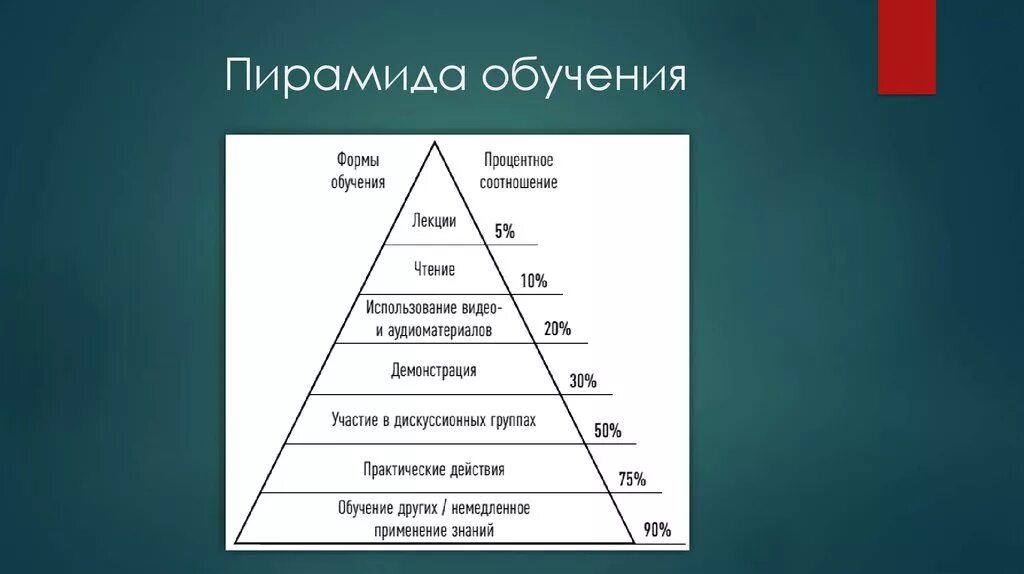 Пирамида обучения

Формы обучения

Процентное соотношение

Лекции 5%

Чтение 10%

Использование видео- и аудиоматериалов 20%

Демонстрация 30%

Участие в дискуссионных группах 50%

Практические действия 75%

Обучение других / немедленное применение знаний 90%